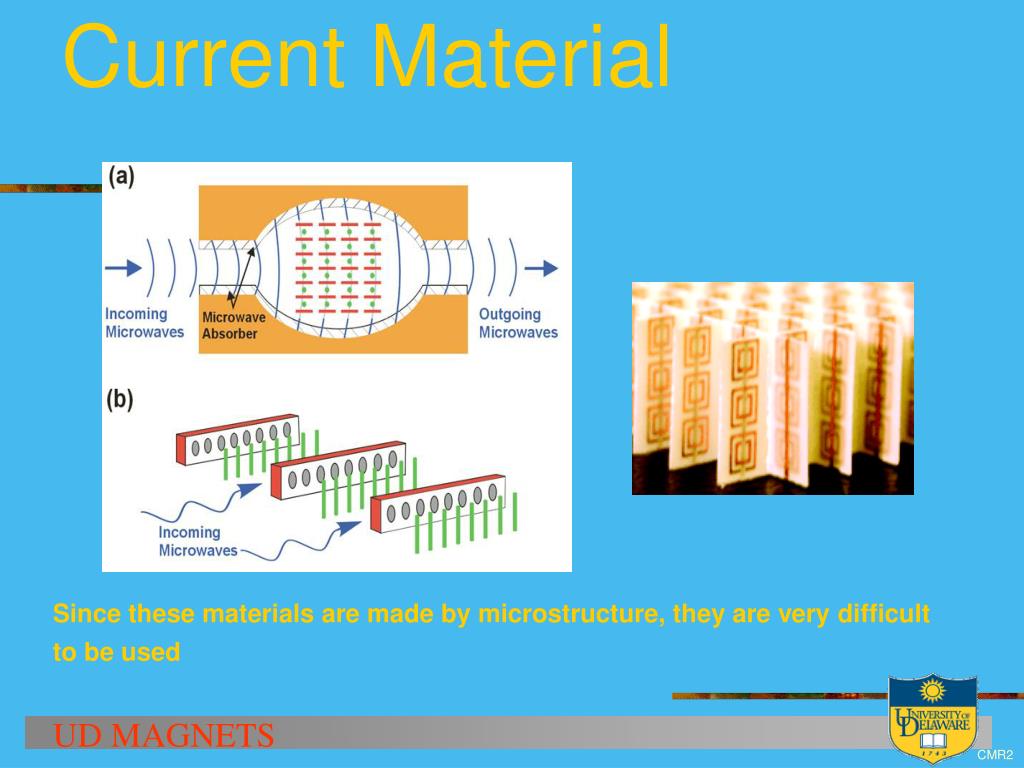 Current Material

(a)

Incoming Microwaves

Microwave Absorber

Outgoing Microwaves

(b)

Incoming Microwaves

Since these materials are made by microstructure, they are very difficult to be used

UD MAGNETS

UNIVERSITY OF DELAWARE

1743

CMR2